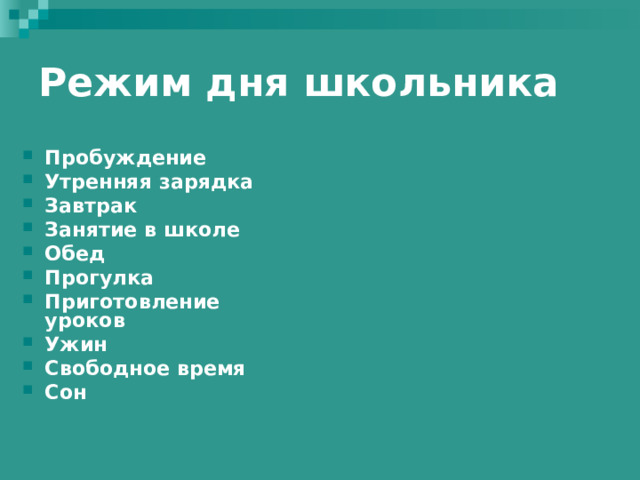 Режим дня школьника

- Пробуждение
- Утренняя зарядка
- Завтрак
- Занятие в школе
- Обед
- Прогулка
- Приготовление уроков
- Ужин
- Свободное время
- Сон